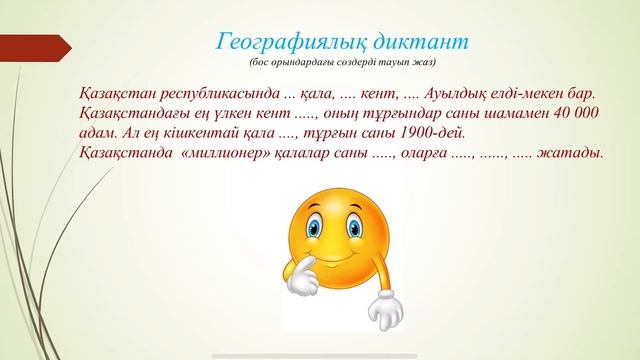 Географиялық диктант
(бос орындардағы сөздерді тауып жаз)

Қазақстан республикасында ... қала, .... кент, .... Ауылдық елді-мекен бар. Қазақстандағы ең үлкен кент ....., оның тұрғындар саны шамамен 40 000 адам. Ал ең кішкентай қала ...., тұрғын саны 1900-дей.
Қазақстанда «миллионер» қалалар саны ....., оларға ....., ......, ..... жатады.